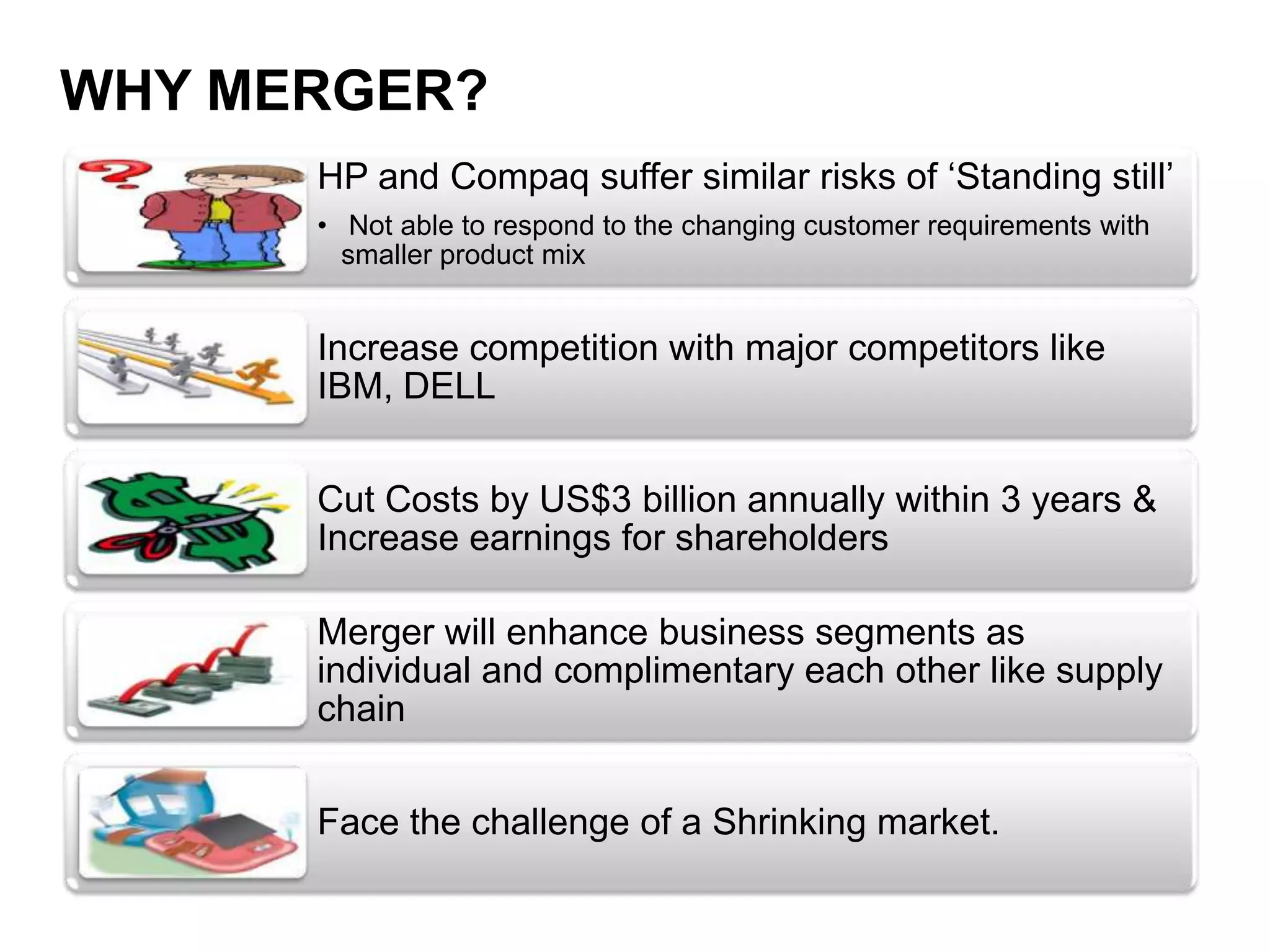 WHY MERGER?

HP and Compaq suffer similar risks of ‘Standing still’

• Not able to respond to the changing customer requirements with smaller product mix

Increase competition with major competitors like IBM, DELL

Cut Costs by US$3 billion annually within 3 years & Increase earnings for shareholders

Merger will enhance business segments as individual and complimentary each other like supply chain

Face the challenge of a Shrinking market.